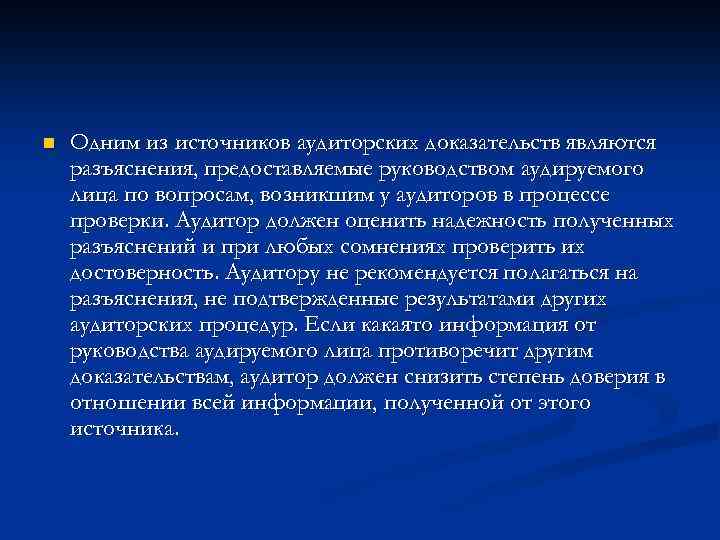 Одним из источников аудиторских доказательств являются разъяснения, предоставляемые руководством аудируемого лица по вопросам, возникшим у аудиторов в процессе проверки. Аудитор должен оценить надежность полученных разъяснений и при любых сомнениях проверить их достоверность. Аудитору не рекомендуется полагаться на разъяснения, не подтвержденные результатами других аудиторских процедур. Если какаято информация от руководства аудируемого лица противоречит другим доказательствам, аудитор должен снизить степень доверия в отношении всей информации, полученной от этого источника.